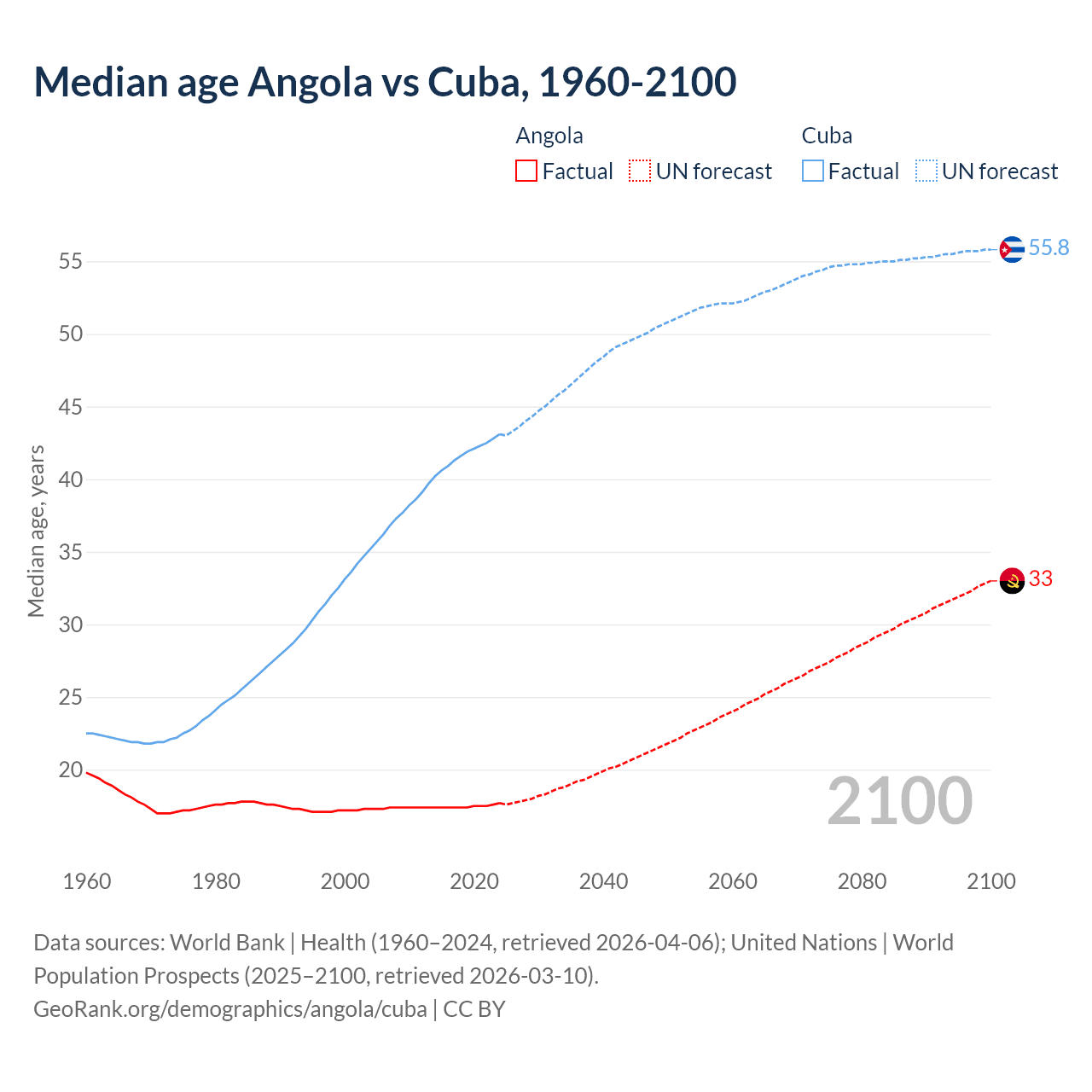 Median age Angola vs Cuba, 1960-2100

Angola
Factual
UN forecast

Cuba
Factual
UN forecast

Median age, years

55
50
45
40
35
30
25
20

55.8
33

2100

1960
1980
2000
2020
2040
2060
2080
2100

Data sources: World Bank | Health (1960–2024, retrieved 2026-04-06); United Nations | World Population Prospects (2025–2100, retrieved 2026-03-10).
GeoRank.org/demographics/angola/cuba | CC BY